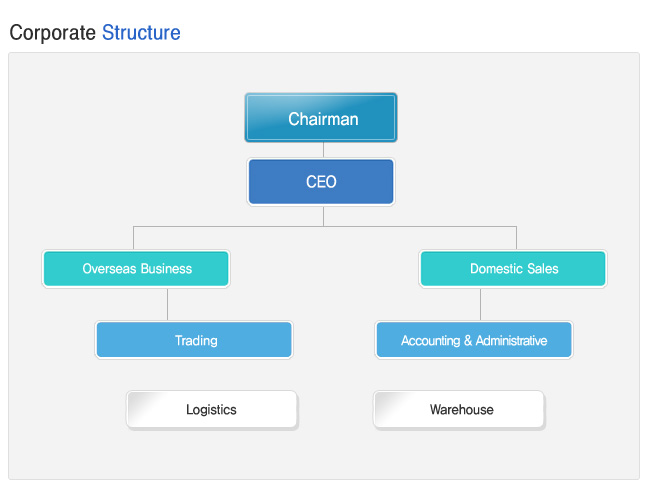 Corporate Structure

Chairman

CEO

Overseas Business

Domestic Sales

Trading

Accounting & Administrative

Logistics

Warehouse